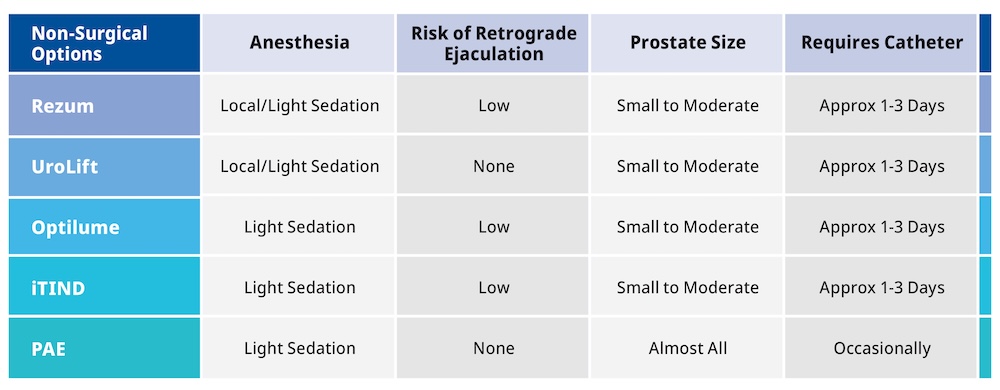 | Non-Surgical Options | Anesthesia | Risk of Retrograde Ejaculation | Prostate Size | Requires Catheter |
|---|---|---|---|---|
| Rezum | Local/Light Sedation | Low | Small to Moderate | Approx 1-3 Days |
| UroLift | Local/Light Sedation | None | Small to Moderate | Approx 1-3 Days |
| Optilume | Light Sedation | Low | Small to Moderate | Approx 1-3 Days |
| iTIND | Light Sedation | Low | Small to Moderate | Approx 1-3 Days |
| PAE | Light Sedation | None | Almost All | Occasionally |